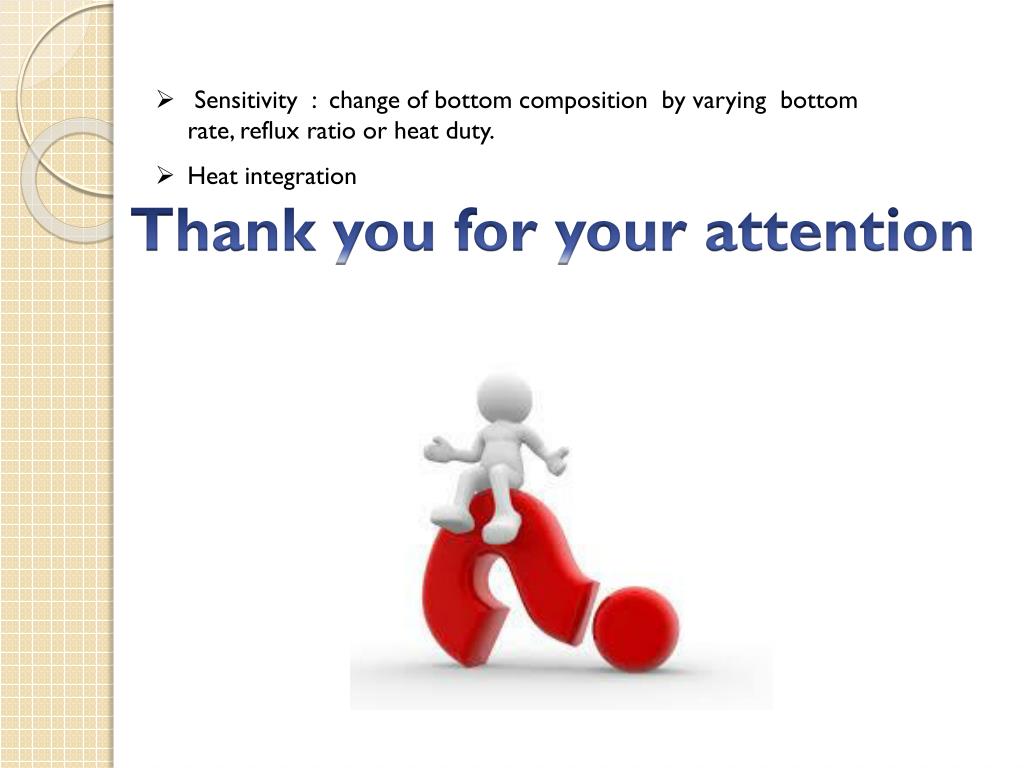 ➢ Sensitivity : change of bottom composition by varying bottom rate, reflux ratio or heat duty.

➢ Heat integration

Thank you for your attention